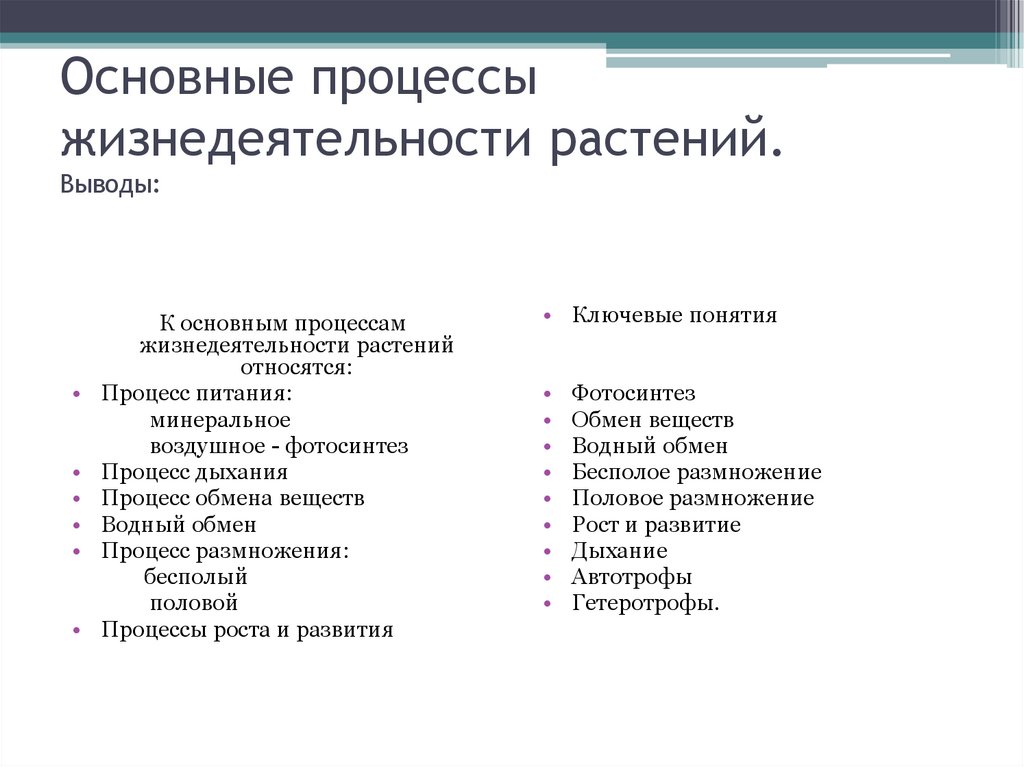 Основные процессы жизнедеятельности растений.
Выводы:

К основным процессам жизнедеятельности растений относятся:
• Процесс питания:
минеральное
воздушное - фотосинтез
• Процесс дыхания
• Процесс обмена веществ
• Водный обмен
• Процесс размножения:
бесполый
половой
• Процессы роста и развития

• Ключевые понятия

• Фотосинтез
• Обмен веществ
• Водный обмен
• Бесполое размножение
• Половое размножение
• Рост и развитие
• Дыхание
• Автотрофы
• Гетеротрофы.